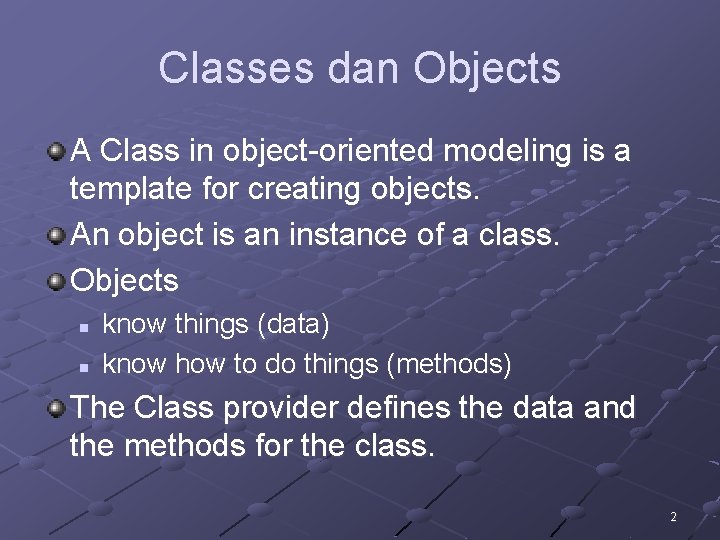 Classes dan Objects

A Class in object-oriented modeling is a template for creating objects.

An object is an instance of a class.

Objects

know things (data)

know how to do things (methods)

The Class provider defines the data and the methods for the class.

2